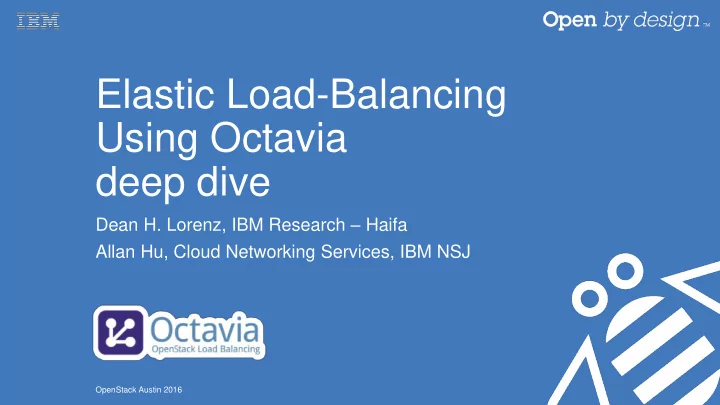 IBM

Open by design™

Elastic Load-Balancing Using Octavia deep dive

Dean H. Lorenz, IBM Research – Haifa

Allan Hu, Cloud Networking Services, IBM NSJ

Octavia
OpenStack Load Balancing

OpenStack Austin 2016